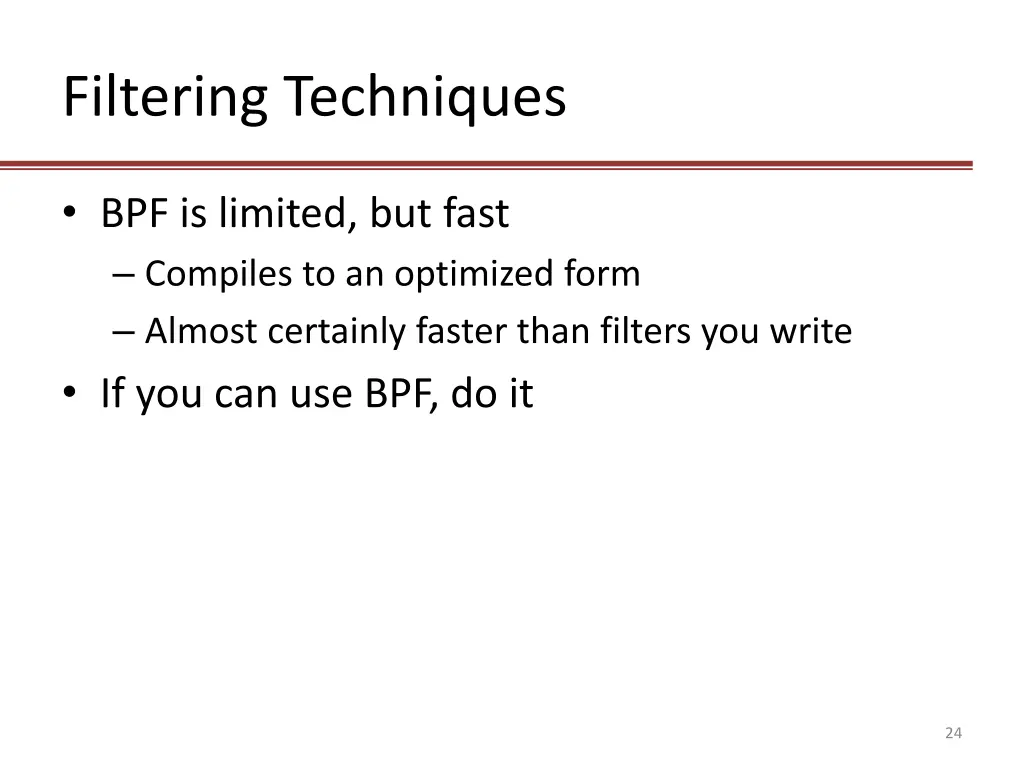 Filtering Techniques

• BPF is limited, but fast
– Compiles to an optimized form
– Almost certainly faster than filters you write
• If you can use BPF, do it

24